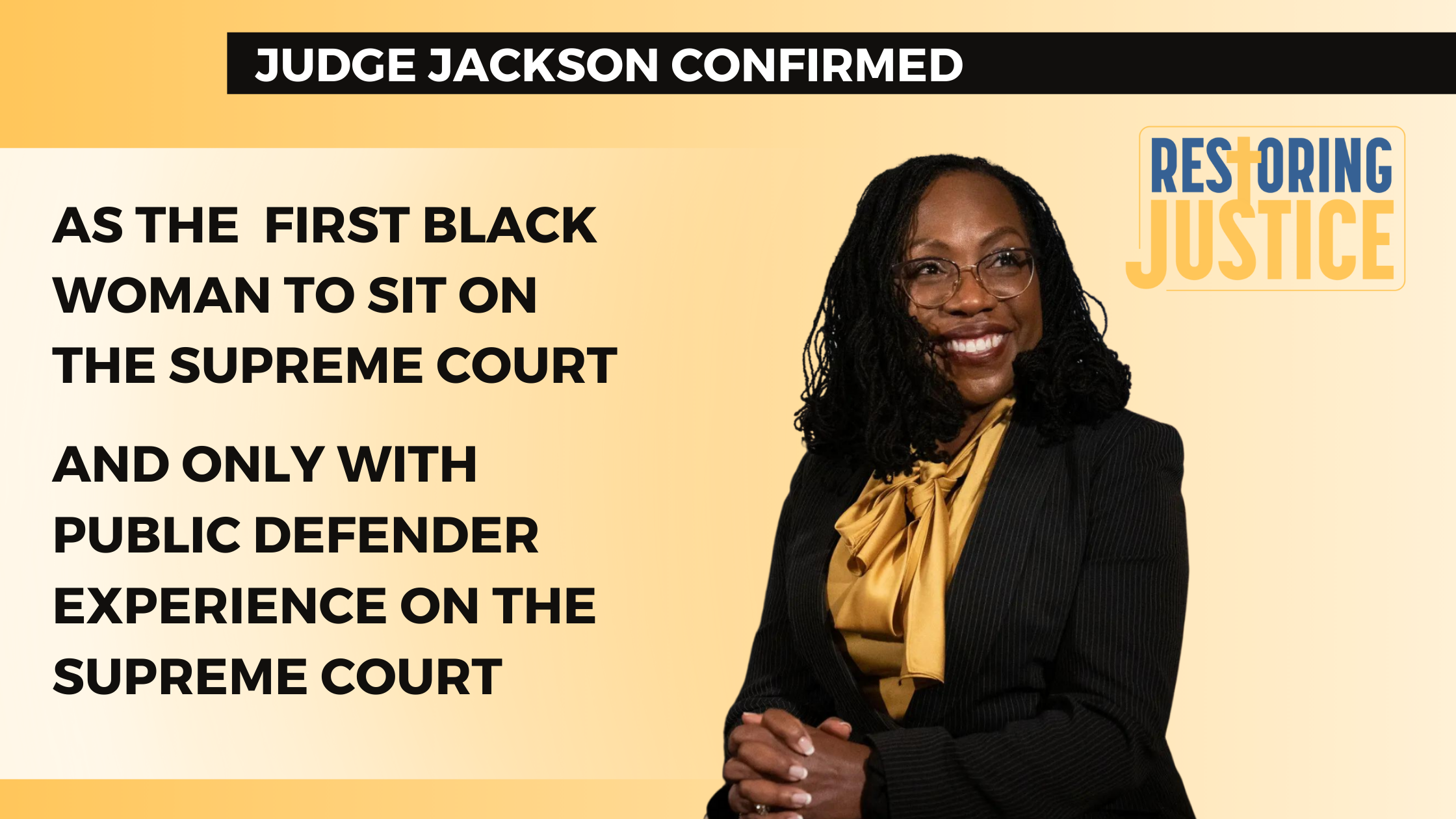 JUDGE JACKSON CONFIRMED

RESTORING JUSTICE

AS THE  FIRST BLACK WOMAN TO SIT ON THE SUPREME COURT

AND ONLY WITH PUBLIC DEFENDER EXPERIENCE ON THE SUPREME COURT